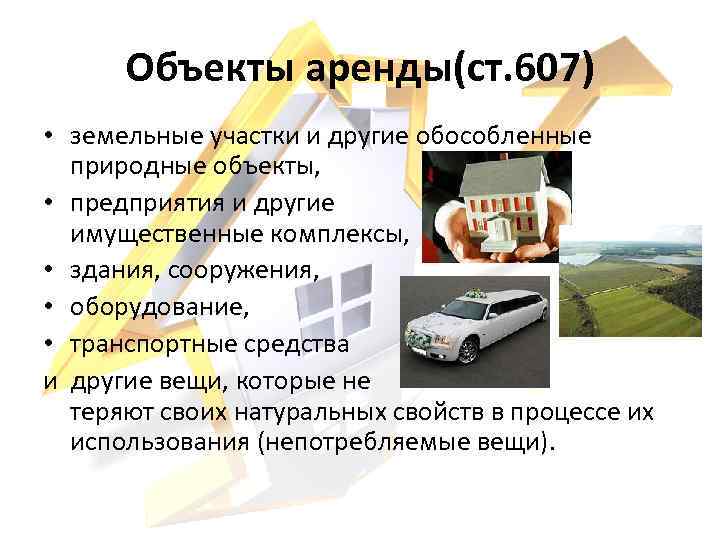 Объекты аренды(ст.607)

• земельные участки и другие обособленные природные объекты,
• предприятия и другие имущественные комплексы,
• здания, сооружения,
• оборудование,
• транспортные средства
и другие вещи, которые не теряют своих натуральных свойств в процессе их использования (непотребляемые вещи).